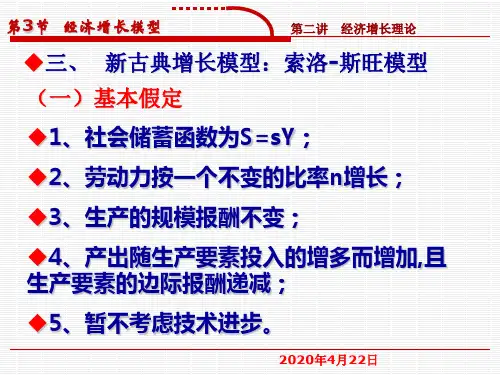 第3节 经济增长模型

第二讲 经济增长理论

◆三、 新古典增长模型：索洛-斯旺模型

（一）基本假定

◆1、社会储蓄函数为S＝sY；

◆2、劳动力按一个不变的比率n增长；

◆3、生产的规模报酬不变；

◆4、产出随生产要素投入的增多而增加,且生产要素的边际报酬递减；

◆5、暂不考虑技术进步。

2020年4月22日